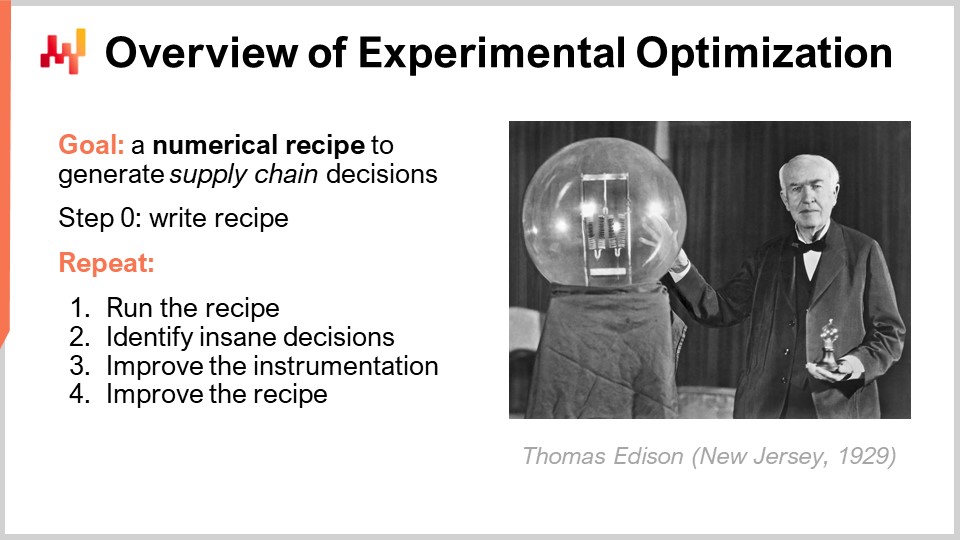 Overview of Experimental Optimization

Goal: a numerical recipe to generate supply chain decisions

Step 0: write recipe

Repeat:

1. Run the recipe
2. Identify insane decisions
3. Improve the instrumentation
4. Improve the recipe

Thomas Edison (New Jersey, 1929)